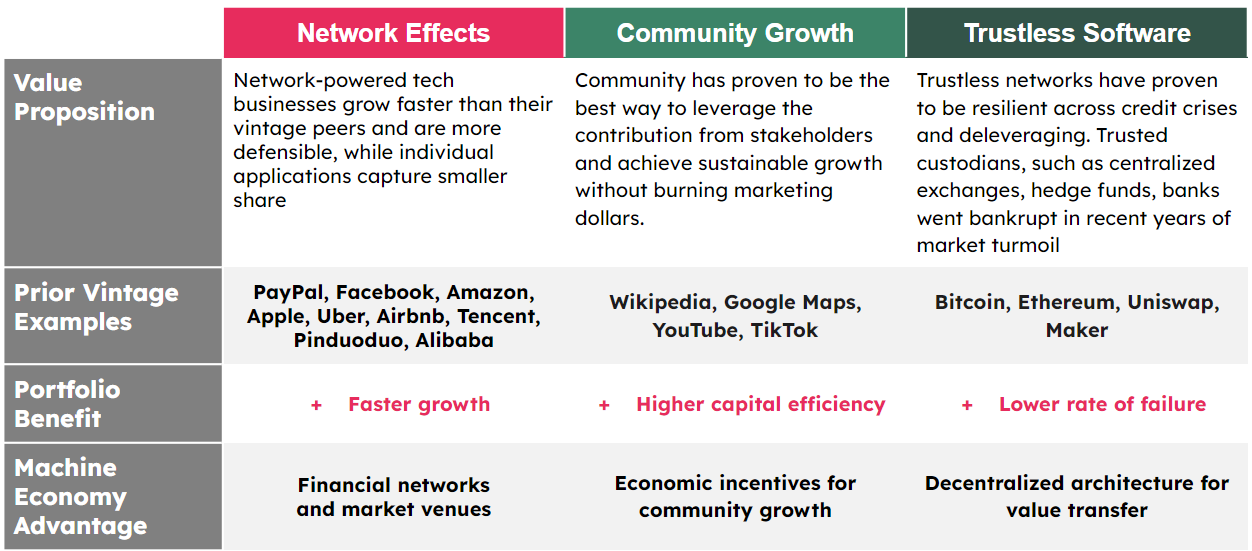 | | Network Effects | Community Growth | Trustless Software |
|---|---|---|---|
| Value Proposition | Network-powered tech businesses grow faster than their vintage peers and are more defensible, while individual applications capture smaller share | Community has proven to be the best way to leverage the contribution from stakeholders and achieve sustainable growth without burning marketing dollars. | Trustless networks have proven to be resilient across credit crises and deleveraging. Trusted custodians, such as centralized exchanges, hedge funds, banks went bankrupt in recent years of market turmoil |
| Prior Vintage Examples | PayPal, Facebook, Amazon, Apple, Uber, Airbnb, Tencent, Pinduoduo, Alibaba | Wikipedia, Google Maps, YouTube, TikTok | Bitcoin, Ethereum, Uniswap, Maker |
| Portfolio Benefit | + Faster growth | + Higher capital efficiency | + Lower rate of failure |
| Machine Economy Advantage | Financial networks and market venues | Economic incentives for community growth | Decentralized architecture for value transfer |